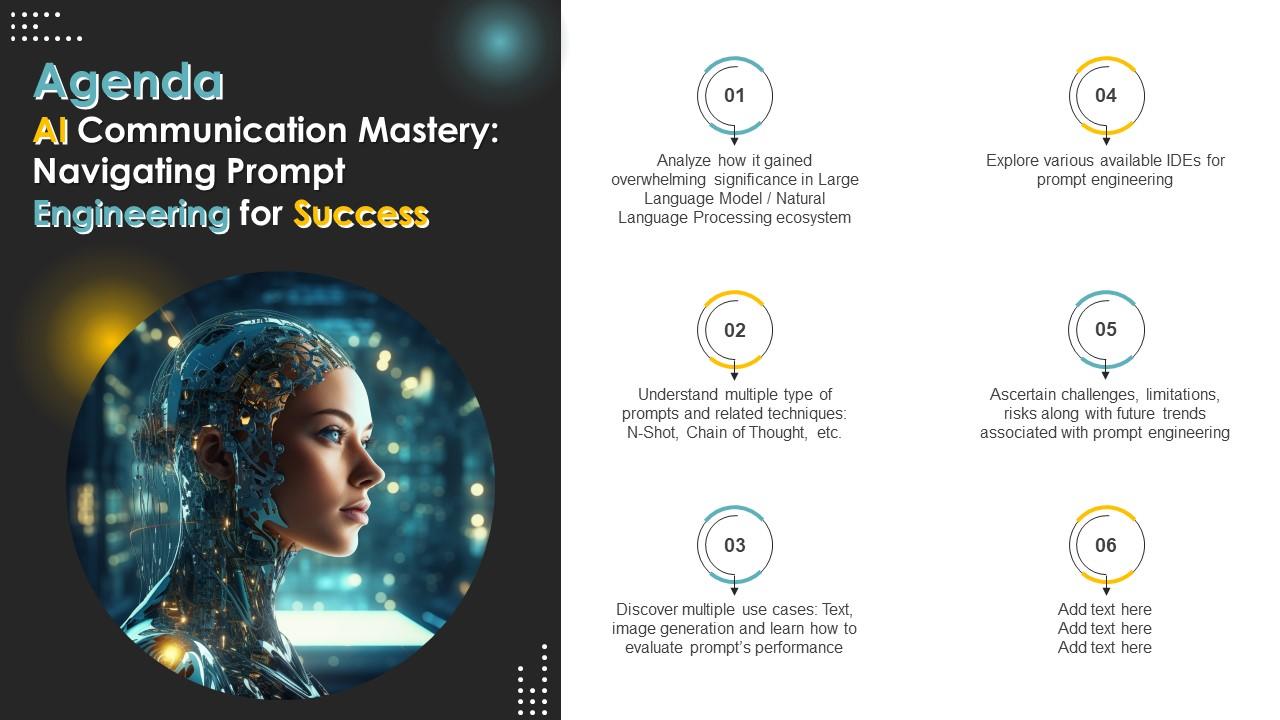 Agenda

AI Communication Mastery: Navigating Prompt Engineering for Success

01

Analyze how it gained overwhelming significance in Large Language Model / Natural Language Processing ecosystem

02

Understand multiple type of prompts and related techniques: N-Shot, Chain of Thought, etc.

03

Discover multiple use cases: Text, image generation and learn how to evaluate prompt's performance

04

Explore various available IDEs for prompt engineering

05

Ascertain challenges, limitations, risks along with future trends associated with prompt engineering

06

Add text here
Add text here
Add text here